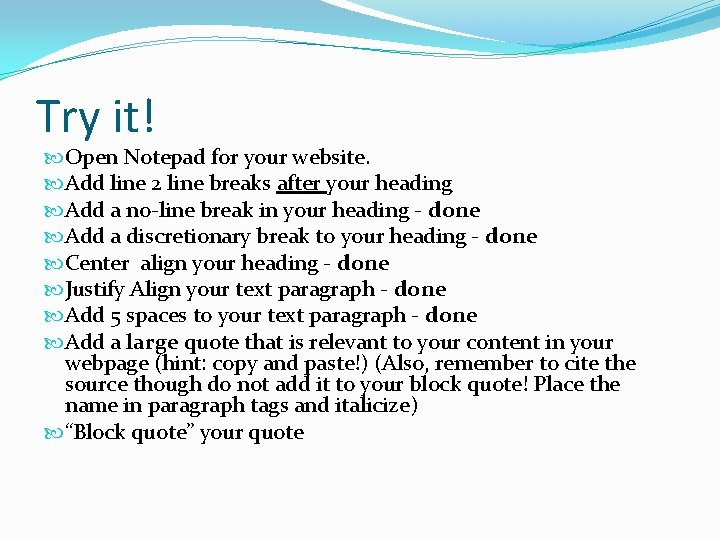 Try it!

Open Notepad for your website.
Add line 2 line breaks after your heading
Add a no-line break in your heading - done
Add a discretionary break to your heading - done
Center align your heading - done
Justify Align your text paragraph - done
Add 5 spaces to your text paragraph - done
Add a large quote that is relevant to your content in your webpage (hint: copy and paste!) (Also, remember to cite the source though do not add it to your block quote! Place the name in paragraph tags and italicize)
"Block quote" your quote